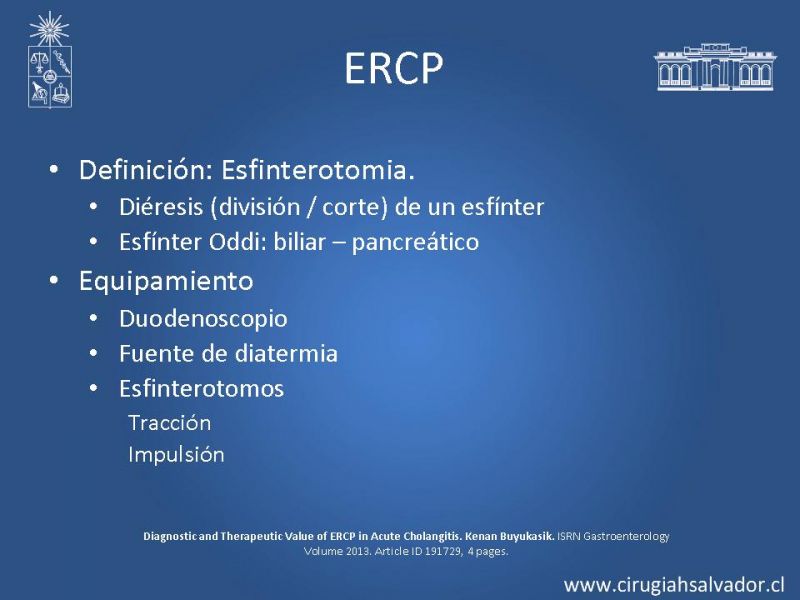 ERCP

• Definición: Esfinterotomia.
  • Diéresis (división / corte) de un esfínter
  • Esfínter Oddi: biliar – pancreático
• Equipamiento
  • Duodenoscopio
  • Fuente de diatermia
  • Esfinterotomos
    Tracción
    Impulsión

Diagnostic and Therapeutic Value of ERCP in Acute Cholangitis. Kenan Buyukasik. ISRN Gastroenterology Volume 2013. Article ID 191729, 4 pages.

www.cirugiahsalvador.cl